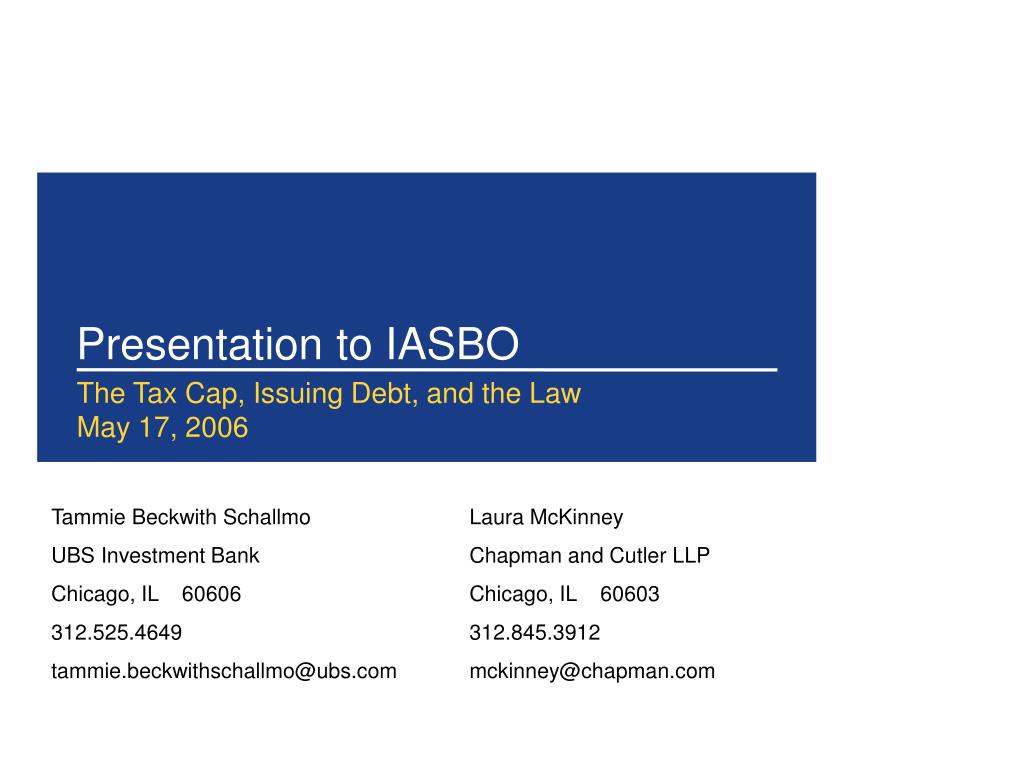 Presentation to IASBO

The Tax Cap, Issuing Debt, and the Law
May 17, 2006

Tammie Beckwith Schallmo
UBS Investment Bank
Chicago, IL 60606
312.525.4649
tammie.beckwithschallmo@ubs.com

Laura McKinney
Chapman and Cutler LLP
Chicago, IL 60603
312.845.3912
mckinney@chapman.com